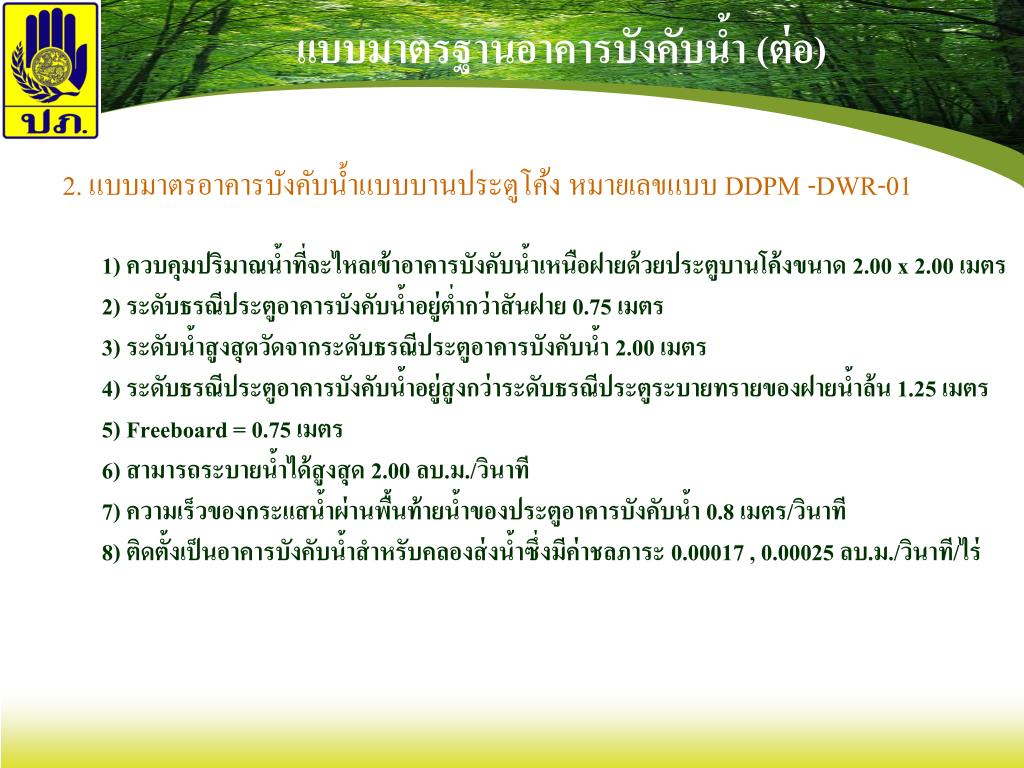 ปภ.

แบบมาตรฐานอาคารบังคับน้ำ (ต่อ)

2. แบบมาตรอาคารบังคับน้ำแบบบานประตูโค้ง หมายเลขแบบ DDPM -DWR-01

1) ควบคุมปริมาณน้ำที่จะไหลเข้าอาคารบังคับน้ำเหนือฝายด้วยประตูบานโค้งขนาด 2.00 x 2.00 เมตร

2) ระดับธรณีประตูอาคารบังคับน้ำอยู่ต่ำกว่าสันฝาย 0.75 เมตร

3) ระดับน้ำสูงสุดวัดจากระดับธรณีประตูอาคารบังคับน้ำ 2.00 เมตร

4) ระดับธรณีประตูอาคารบังคับน้ำอยู่สูงกว่าระดับธรณีประตูระบายทรายของฝายน้ำล้น 1.25 เมตร

5) Freeboard = 0.75 เมตร

6) สามารถระบายน้ำได้สูงสุด 2.00 ลบ.ม./วินาที

7) ความเร็วของกระแสน้ำผ่านพื้นท้ายน้ำของประตูอาคารบังคับน้ำ 0.8 เมตร/วินาที

8) ติดตั้งเป็นอาคารบังคับน้ำสำหรับคลองส่งน้ำซึ่งมีค่าชลภาระ 0.00017 , 0.00025 ลบ.ม./วินาที/ไร่